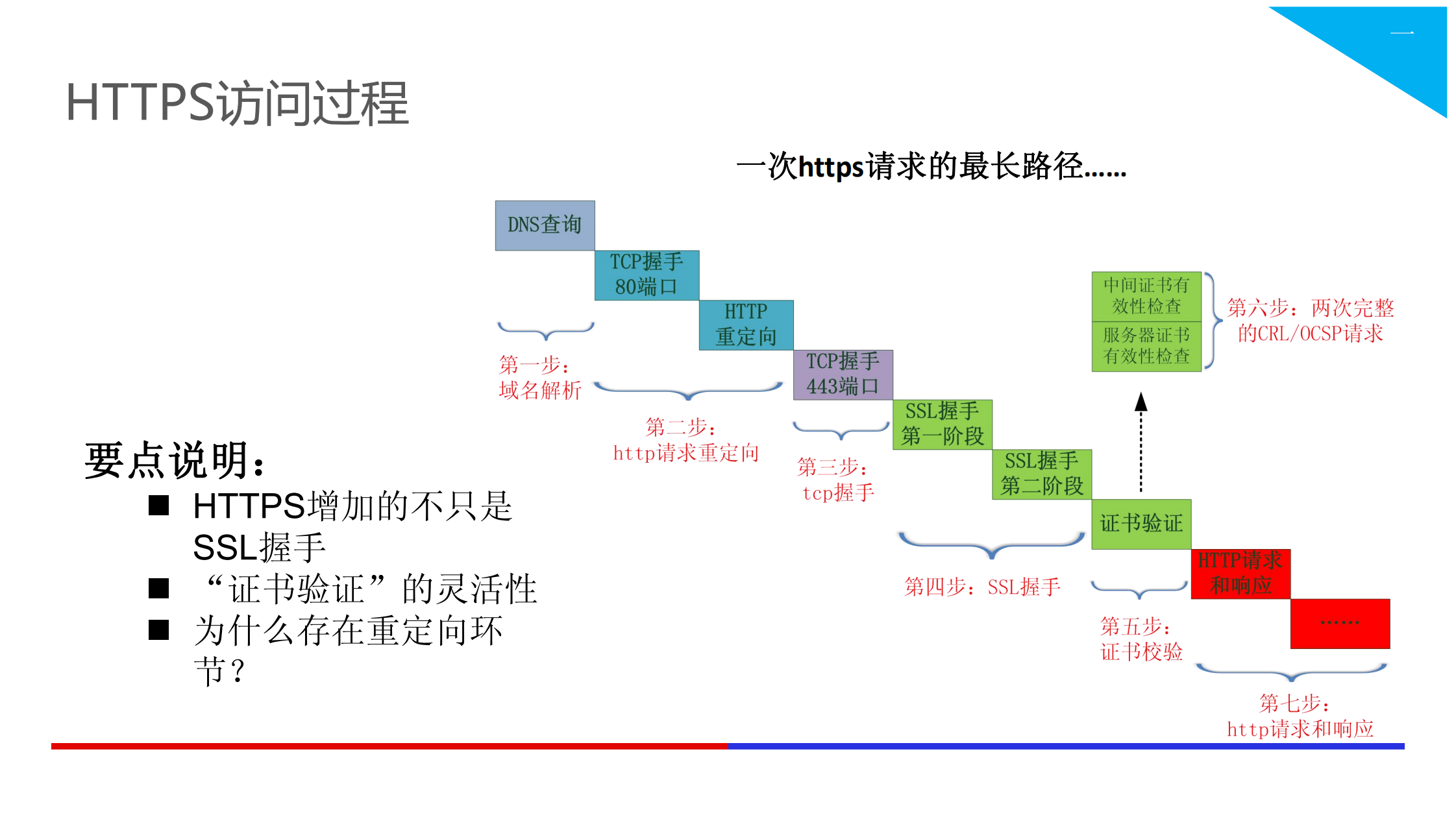 一

HTTPS访问过程

一次https请求的最长路径……

DNS查询

TCP握手 80端口

HTTP 重定向

TCP握手 443端口

SSL握手 第一阶段

SSL握手 第二阶段

证书验证

HTTP请求 和响应

……

中间证书有效性检查

服务器证书有效性检查

第六步：两次完整的CRL/OCSP请求

第一步：域名解析

第二步：http请求重定向

第三步：tcp握手

第四步：SSL握手

第五步：证书校验

第七步：http请求和响应

要点说明：

■ HTTPS增加的不只是SSL握手

■ “证书验证”的灵活性

■ 为什么存在重定向环节？